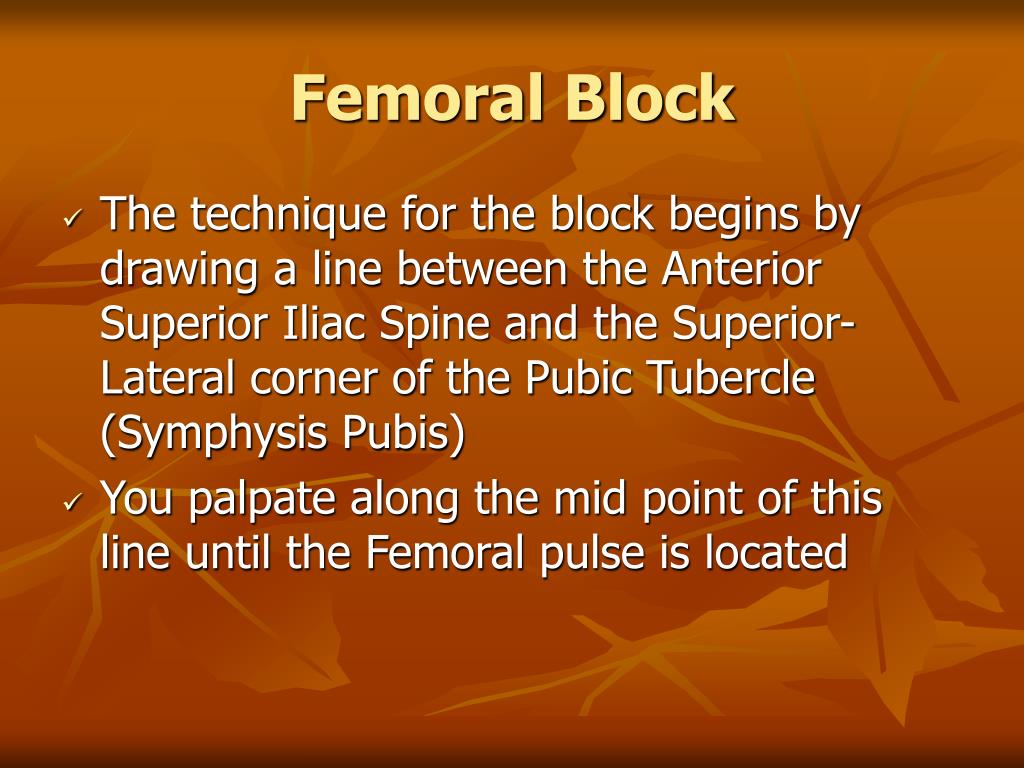 Femoral Block

✓ The technique for the block begins by drawing a line between the Anterior Superior Iliac Spine and the Superior-Lateral corner of the Pubic Tubercle (Symphysis Pubis)

✓ You palpate along the mid point of this line until the Femoral pulse is located